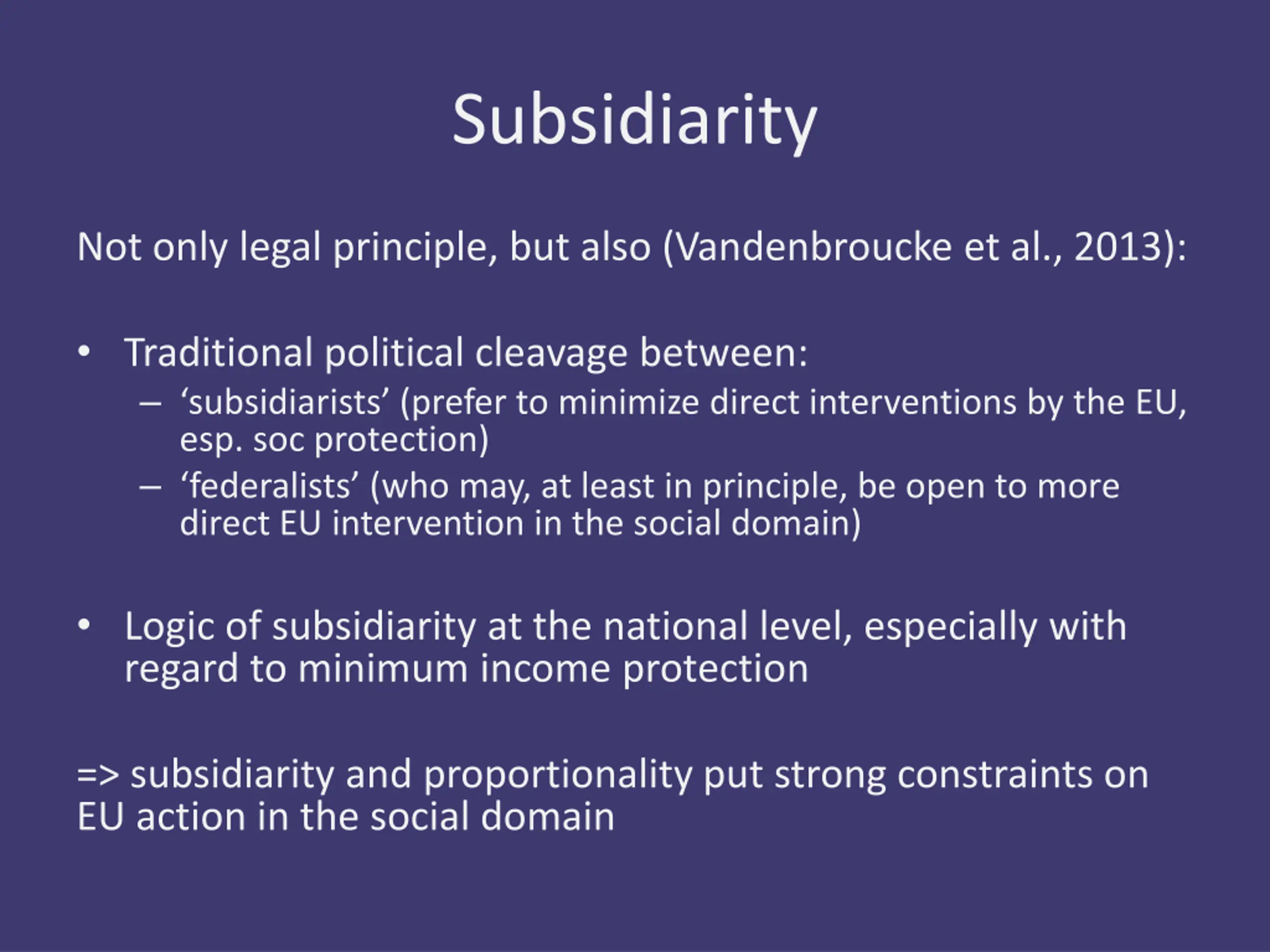 Subsidiarity

Not only legal principle, but also (Vandenbroucke et al., 2013):

• Traditional political cleavage between:
  – ‘subsidiarists’ (prefer to minimize direct interventions by the EU, esp. soc protection)
  – ‘federalists’ (who may, at least in principle, be open to more direct EU intervention in the social domain)

• Logic of subsidiarity at the national level, especially with regard to minimum income protection

=> subsidiarity and proportionality put strong constraints on EU action in the social domain